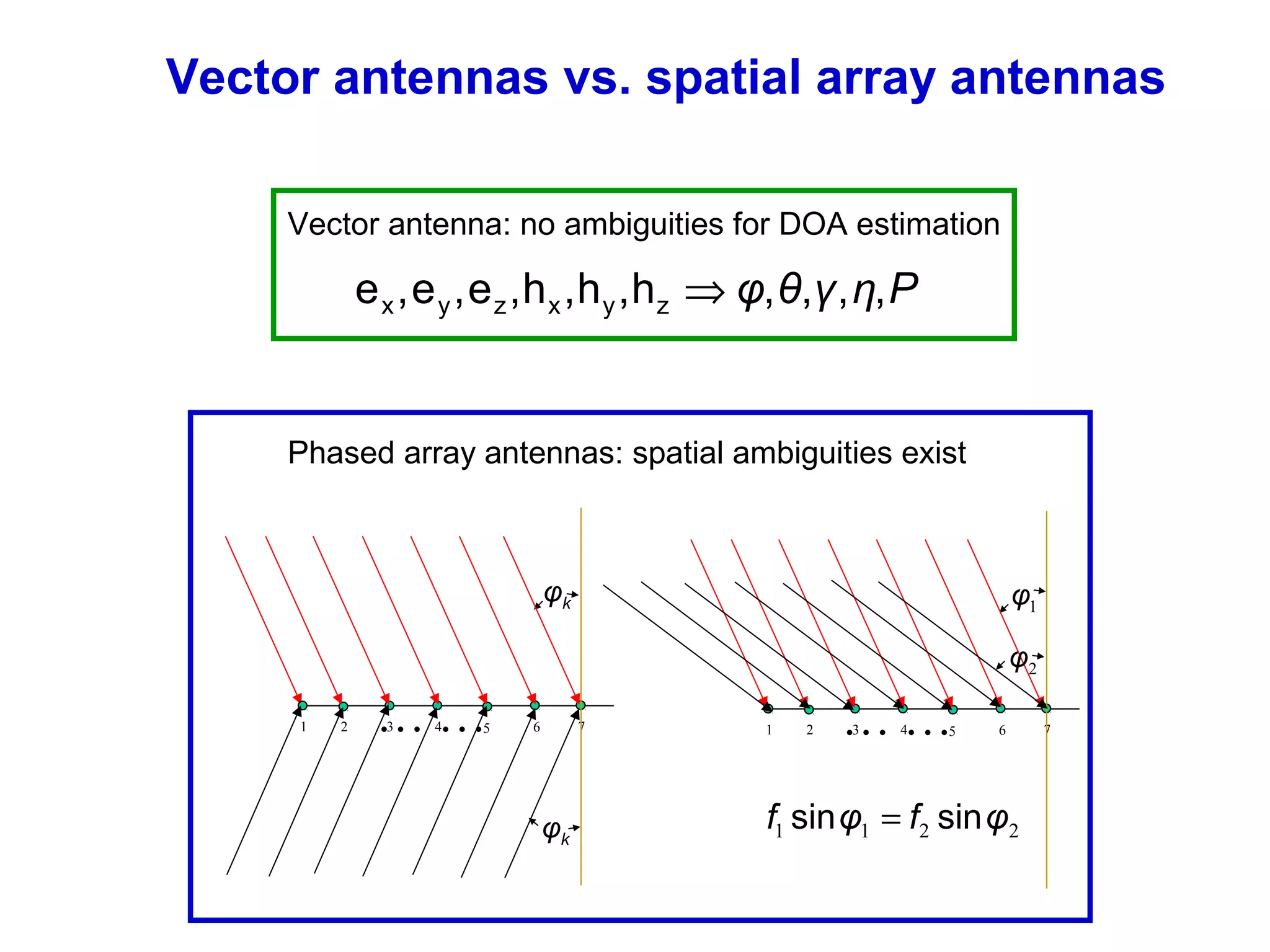 Vector antennas vs. spatial array antennas

Vector antenna: no ambiguities for DOA estimation

$e_x, e_y, e_z, h_x, h_y, h_z \Rightarrow \varphi, \theta, \gamma, \eta, P$

Phased array antennas: spatial ambiguities exist

$\varphi_k$

1 2 3 4 5 6 7

$\varphi_k$

$\varphi_1$

$\varphi_2$

1 2 3 4 5 6 7

$f_1 \sin\varphi_1 = f_2 \sin\varphi_2$